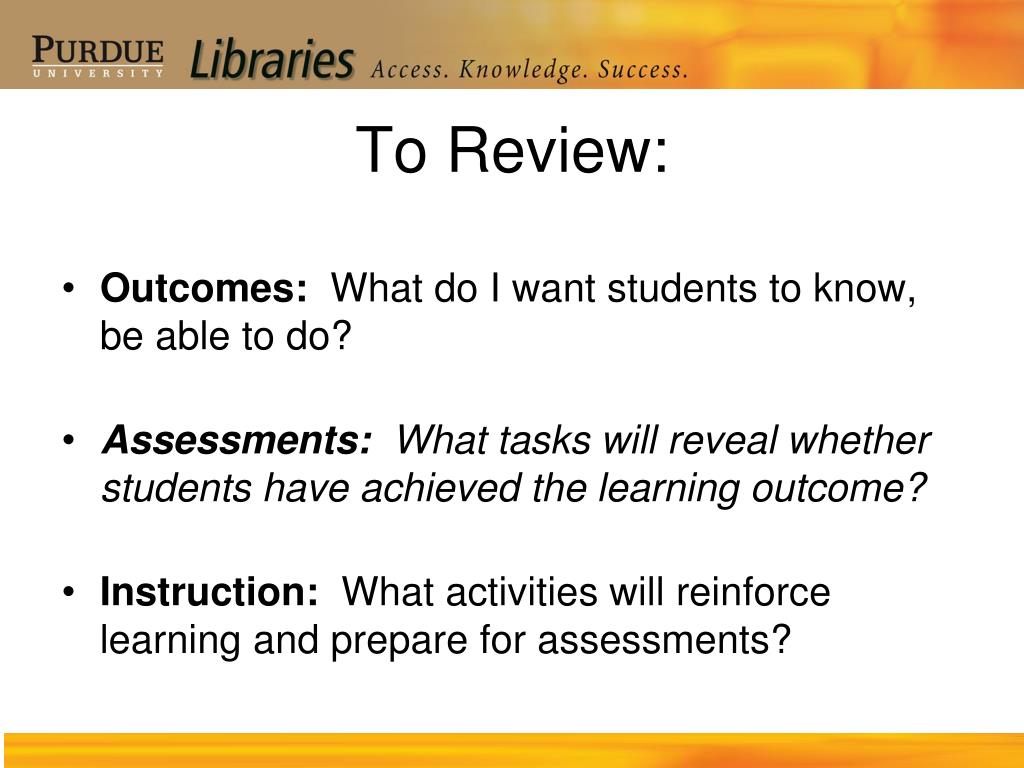 PURDUE UNIVERSITY Libraries Access. Knowledge. Success.

To Review:

• Outcomes: What do I want students to know, be able to do?

• Assessments: What tasks will reveal whether students have achieved the learning outcome?

• Instruction: What activities will reinforce learning and prepare for assessments?